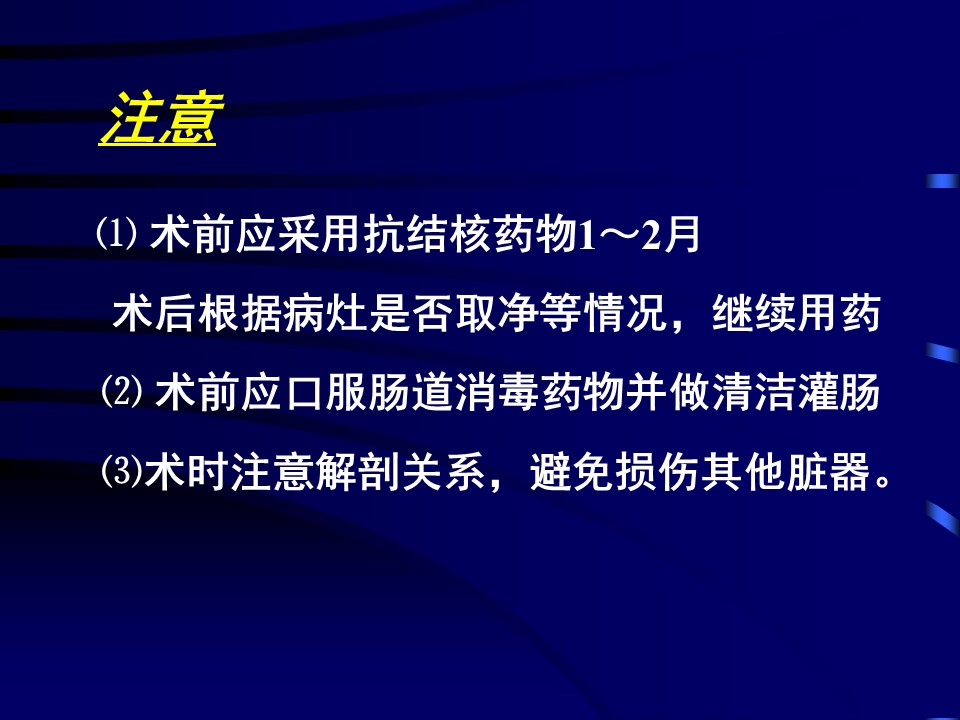 注意

⑴ 术前应采用抗结核药物1～2月

术后根据病灶是否取净等情况，继续用药

⑵ 术前应口服肠道消毒药物并做清洁灌肠

⑶术时注意解剖关系，避免损伤其他脏器。